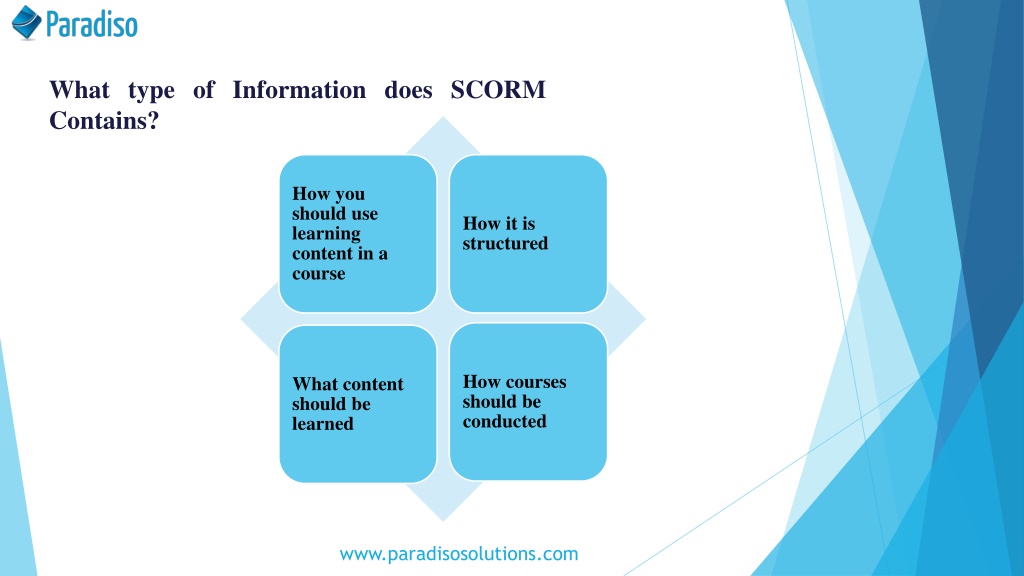 Paradiso

What type of Information does SCORM Contains?

How you should use learning content in a course

How it is structured

What content should be learned

How courses should be conducted

www.paradisosolutions.com